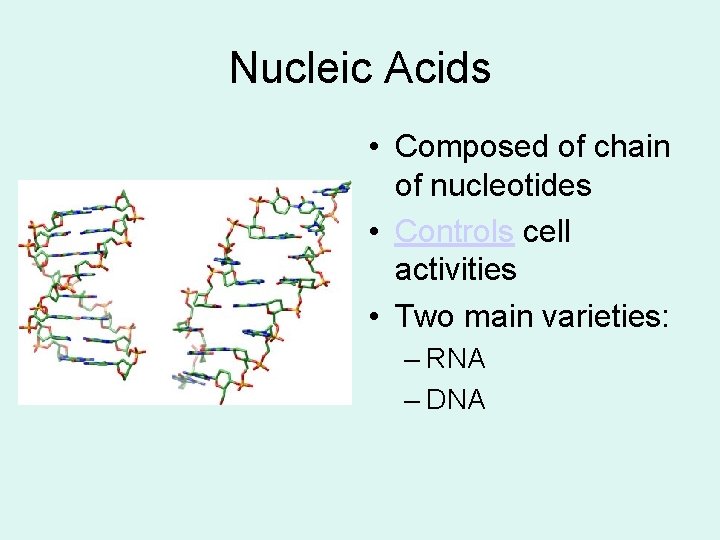 Nucleic Acids

• Composed of chain of nucleotides
• Controls cell activities
• Two main varieties:
– RNA
– DNA